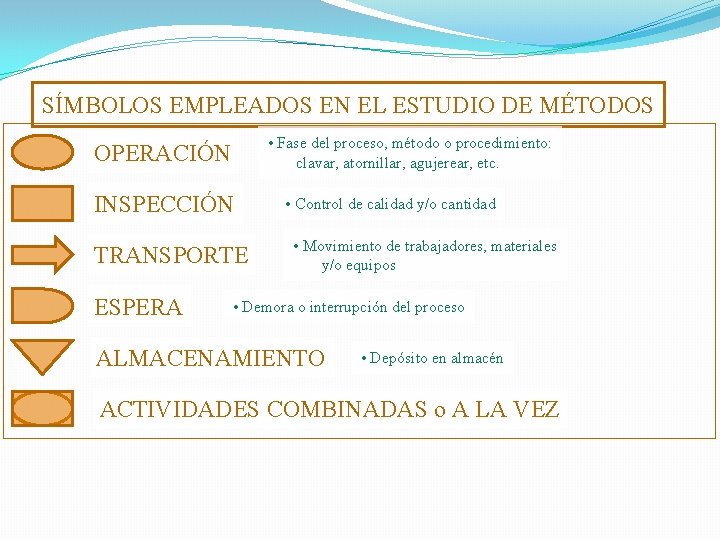 SÍMBOLOS EMPLEADOS EN EL ESTUDIO DE MÉTODOS

OPERACIÓN

• Fase del proceso, método o procedimiento: clavar, atornillar, agujerear, etc.

INSPECCIÓN

• Control de calidad y/o cantidad

TRANSPORTE

• Movimiento de trabajadores, materiales y/o equipos

ESPERA

• Demora o interrupción del proceso

ALMACENAMIENTO

• Depósito en almacén

ACTIVIDADES COMBINADAS o A LA VEZ